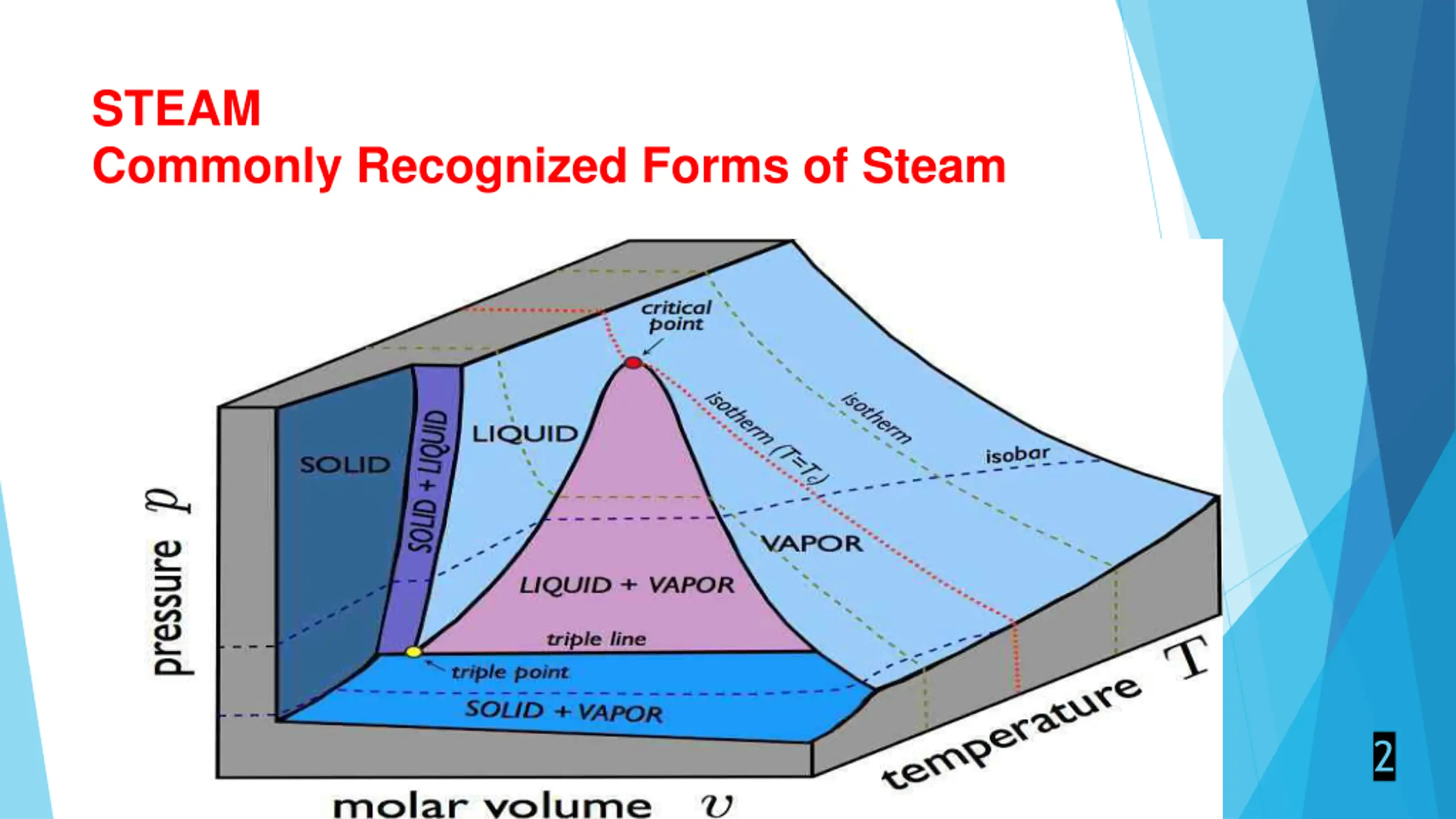 STEAM
Commonly Recognized Forms of Steam

critical point

SOLID

SOLID + LIQUID

LIQUID

isotherm ($T=T_c$)

isotherm

isobar

VAPOR

LIQUID + VAPOR

triple line

triple point

SOLID + VAPOR

pressure $p$

molar volume $v$

temperature $T$

2